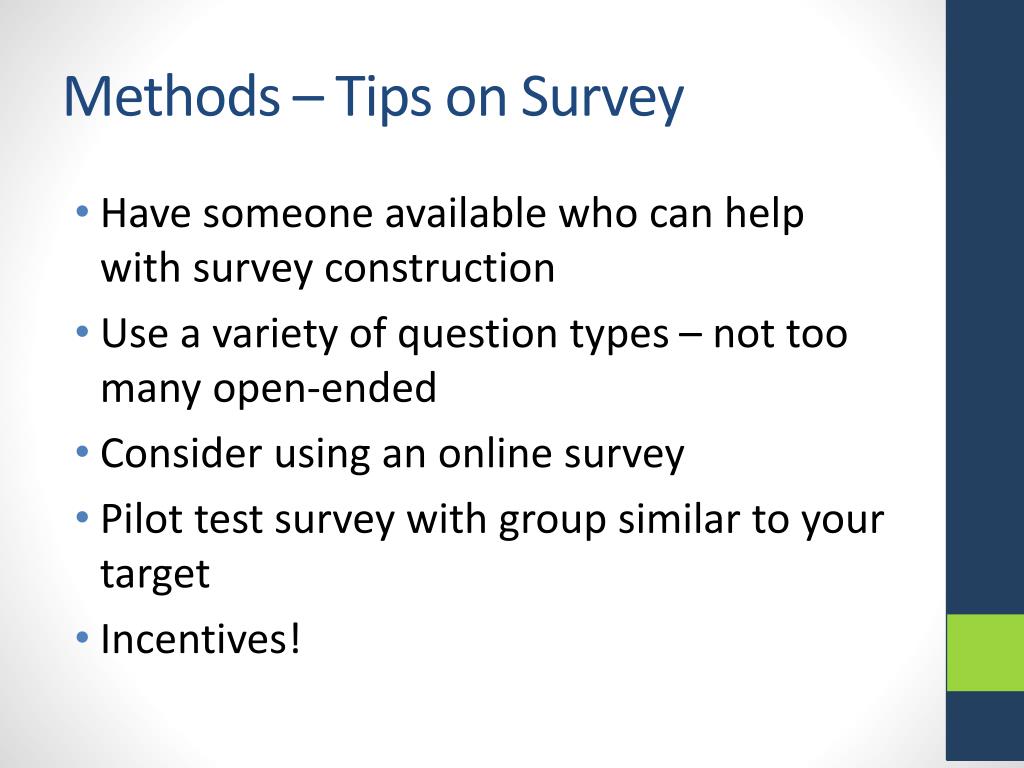 Methods – Tips on Survey

• Have someone available who can help with survey construction
• Use a variety of question types – not too many open-ended
• Consider using an online survey
• Pilot test survey with group similar to your target
• Incentives!